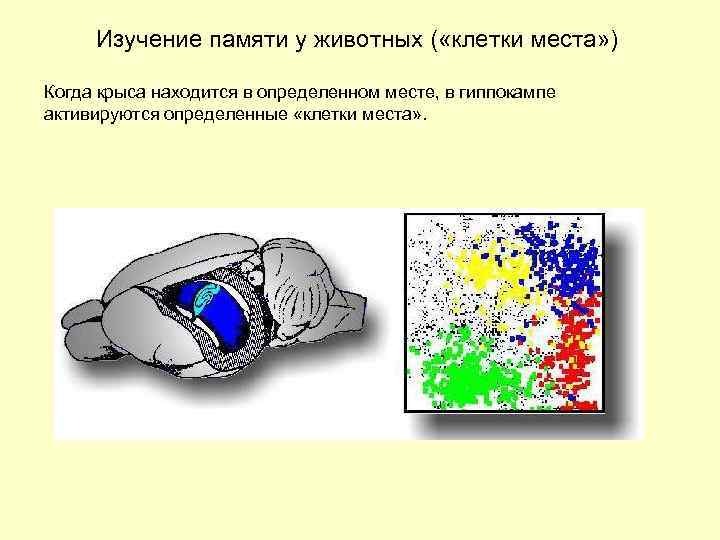 Изучение памяти у животных («клетки места»)

Когда крыса находится в определенном месте, в гиппокампе активируются определенные «клетки места».